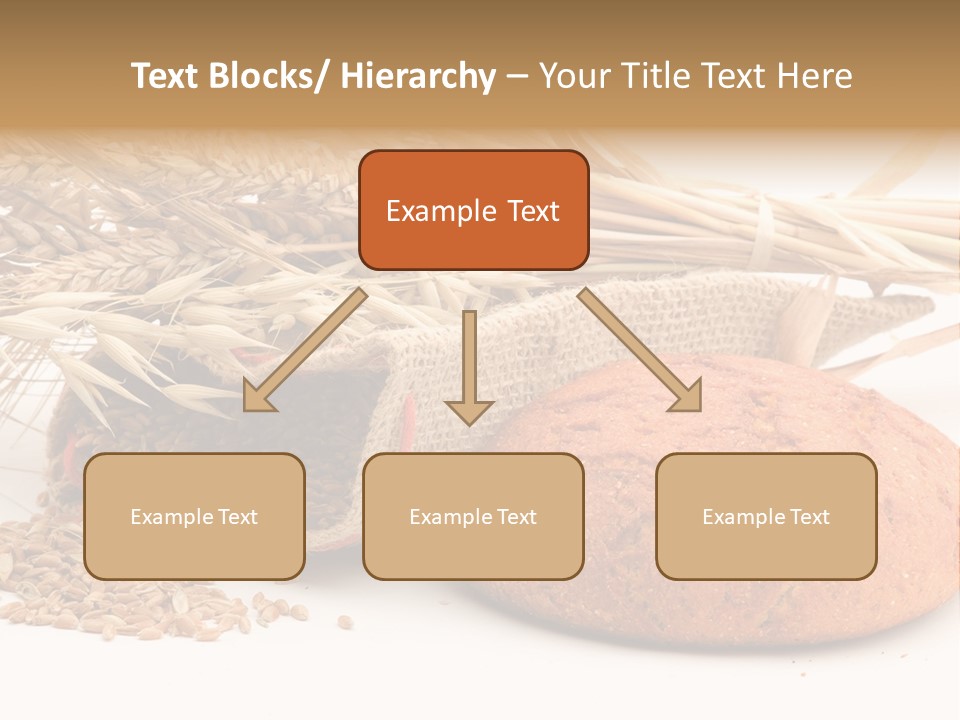 Text Blocks/ Hierarchy – Your Title Text Here

Example Text

Example Text

Example Text

Example Text